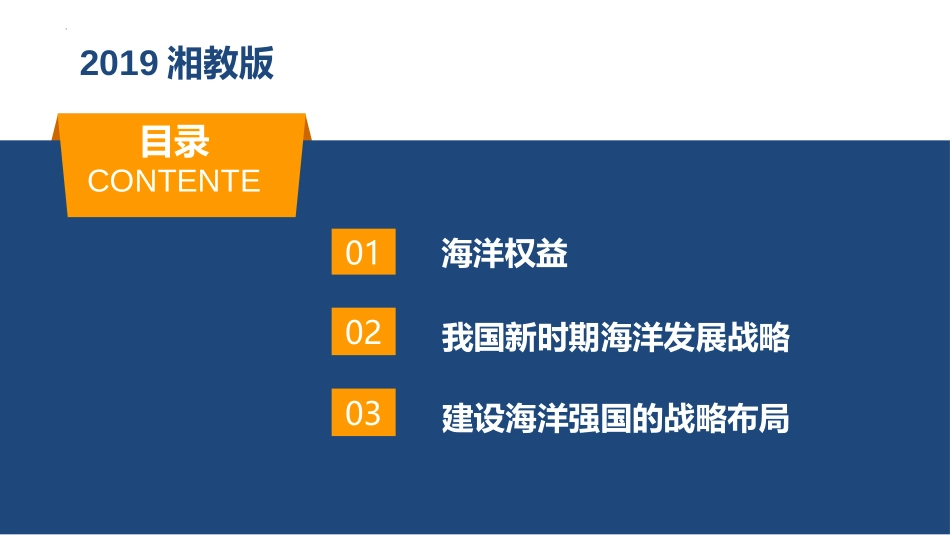 2019 湘教版

目录
CONTENTE

01 海洋权益

02 我国新时期海洋发展战略

03 建设海洋强国的战略布局